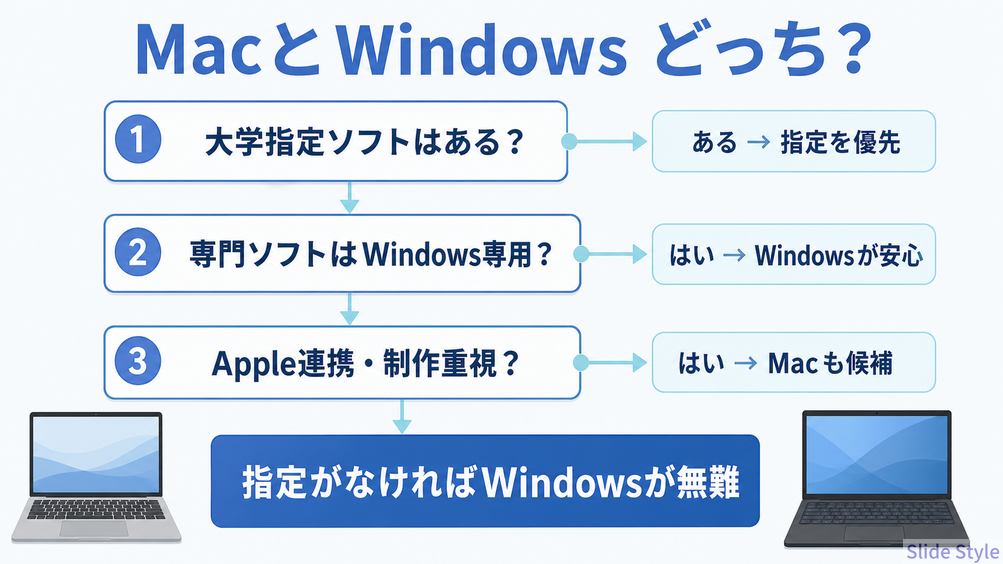 MacとWindows どっち？

1 大学指定ソフトはある？

ある → 指定を優先

2 専門ソフトはWindows専用？

はい → Windowsが安心

3 Apple連携・制作重視？

はい → Macも候補

指定がなければWindowsが無難

Slide Style